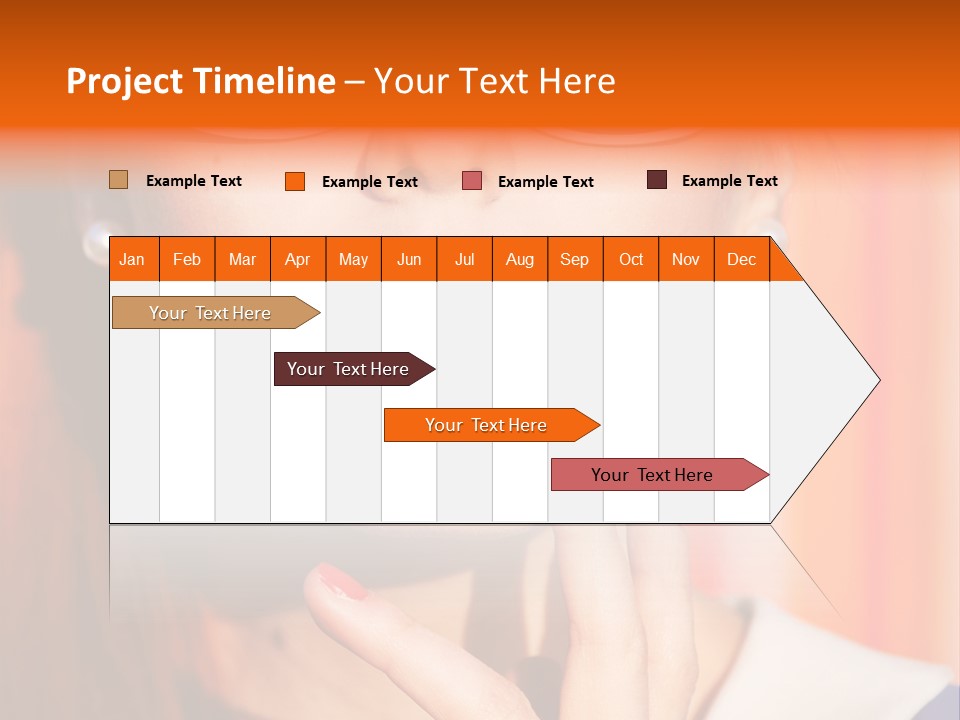 Project Timeline – Your Text Here

Example Text
Example Text
Example Text
Example Text

| Jan | Feb | Mar | Apr | May | Jun | Jul | Aug | Sep | Oct | Nov | Dec |
|---|---|---|---|---|---|---|---|---|---|---|---|

Your Text Here

Your Text Here

Your Text Here

Your Text Here